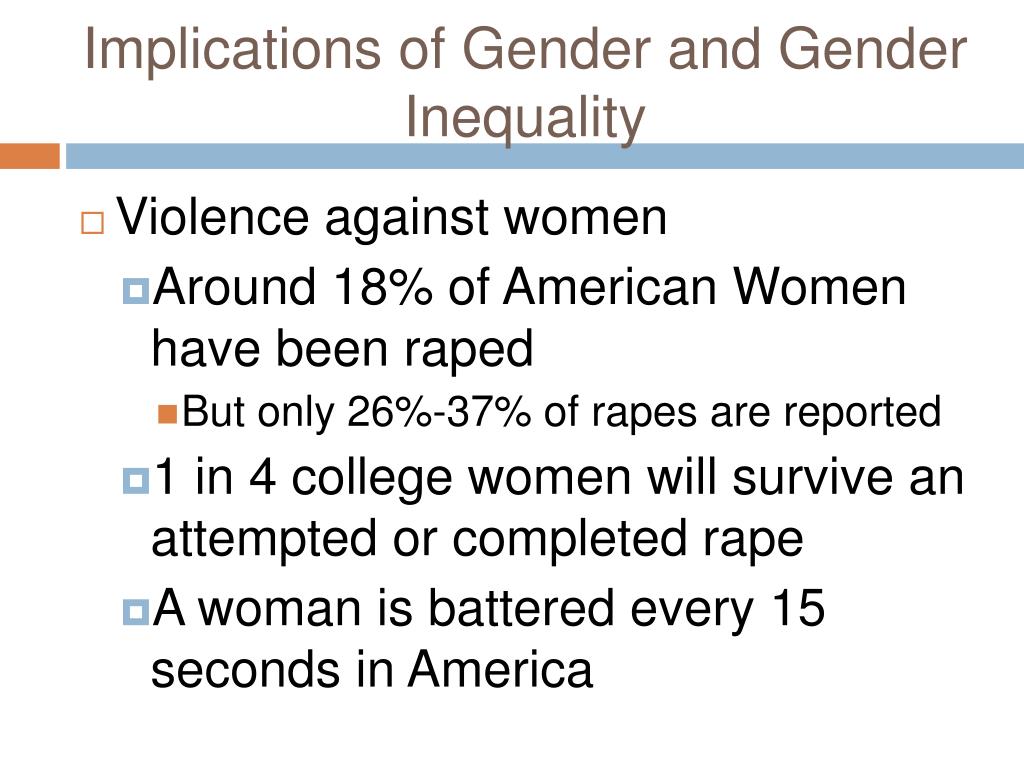 Implications of Gender and Gender Inequality

Violence against women

Around 18% of American Women have been raped

But only 26%-37% of rapes are reported

1 in 4 college women will survive an attempted or completed rape

A woman is battered every 15 seconds in America